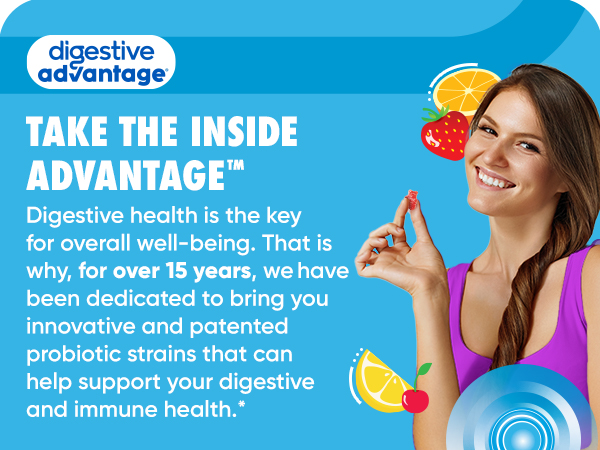 digestive advantage®

TAKE THE INSIDE ADVANTAGE™

Digestive health is the key for overall well-being. That is why, for over 15 years, we have been dedicated to bring you innovative and patented probiotic strains that can help support your digestive and immune health.*